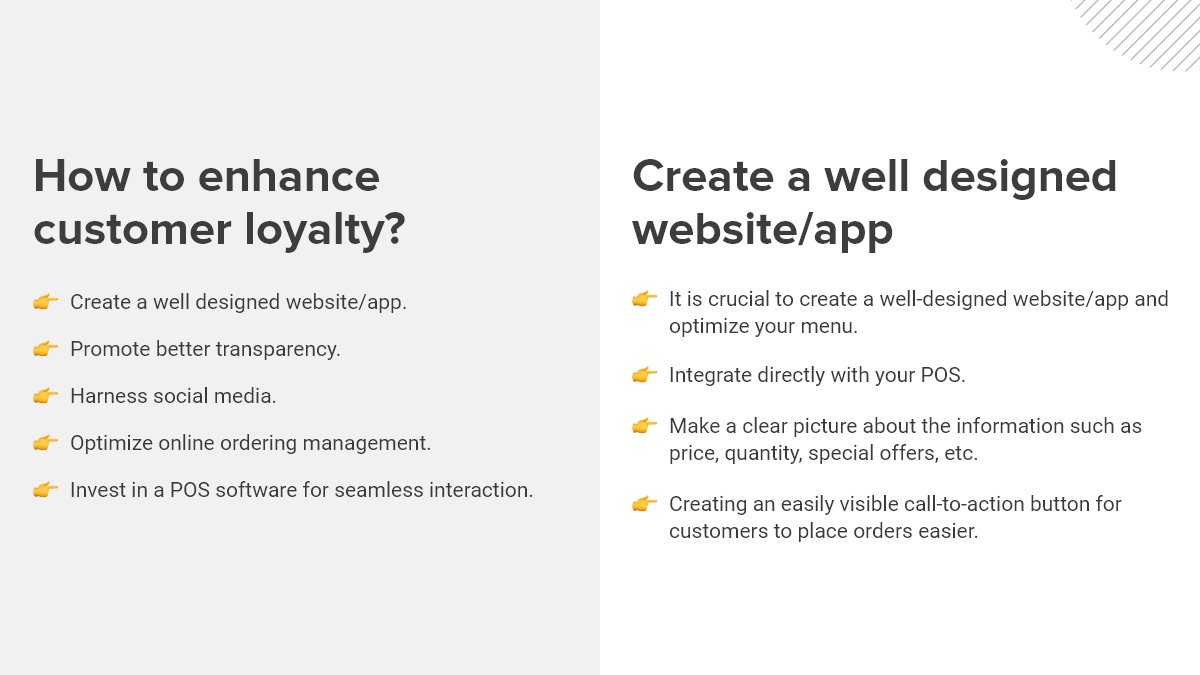 How to enhance customer loyalty?

👉 Create a well designed website/app.

👉 Promote better transparency.

👉 Harness social media.

👉 Optimize online ordering management.

👉 Invest in a POS software for seamless interaction.

Create a well designed website/app

👉 It is crucial to create a well-designed website/app and optimize your menu.

👉 Integrate directly with your POS.

👉 Make a clear picture about the information such as price, quantity, special offers, etc.

👉 Creating an easily visible call-to-action button for customers to place orders easier.